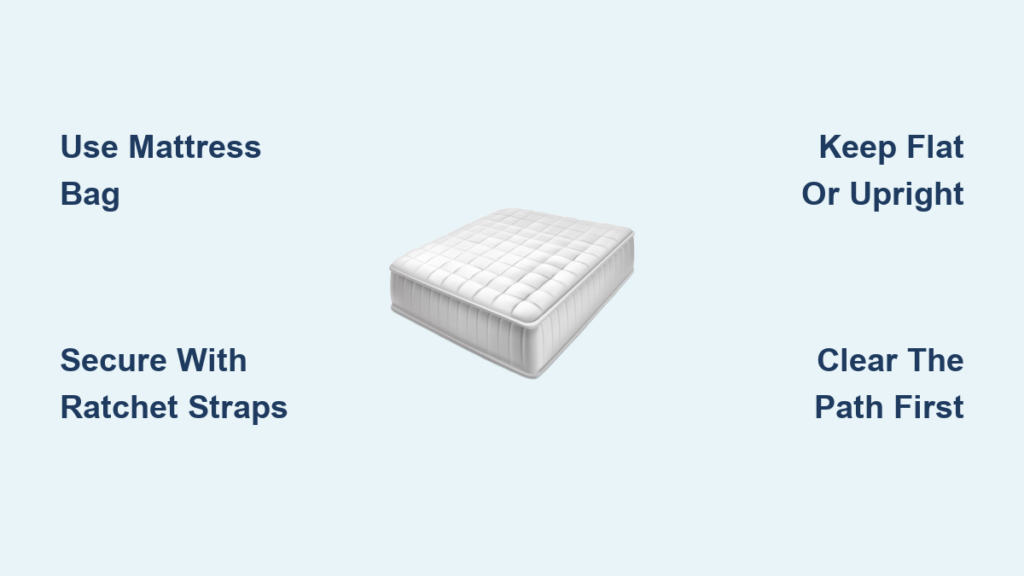 Use Mattress Bag

Keep Flat Or Upright

Secure With Ratchet Straps

Clear The Path First